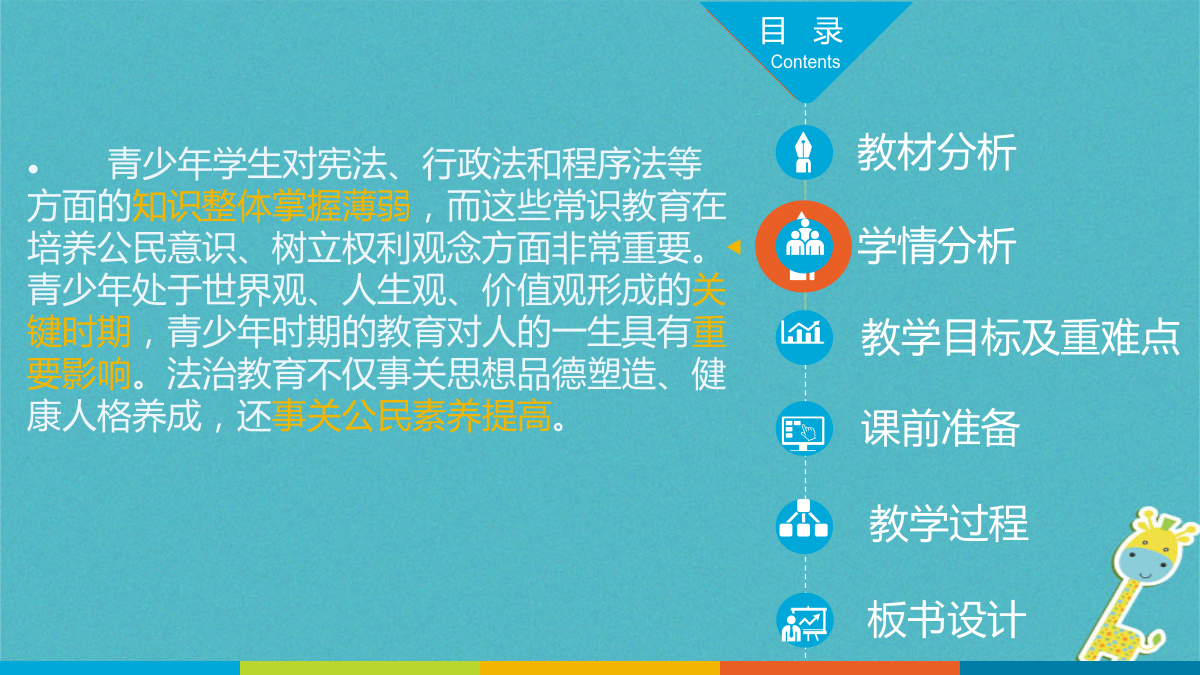 • 青少年学生对宪法、行政法和程序法等方面的知识整体掌握薄弱，而这些常识教育在培养公民意识、树立权利观念方面非常重要。青少年处于世界观、人生观、价值观形成的关键时期，青少年时期的教育对人的一生具有重要影响。法治教育不仅事关思想品德塑造、健康人格养成，还事关公民素养提高。

目 录
Contents

教材分析

学情分析

教学目标及重难点

课前准备

教学过程

板书设计